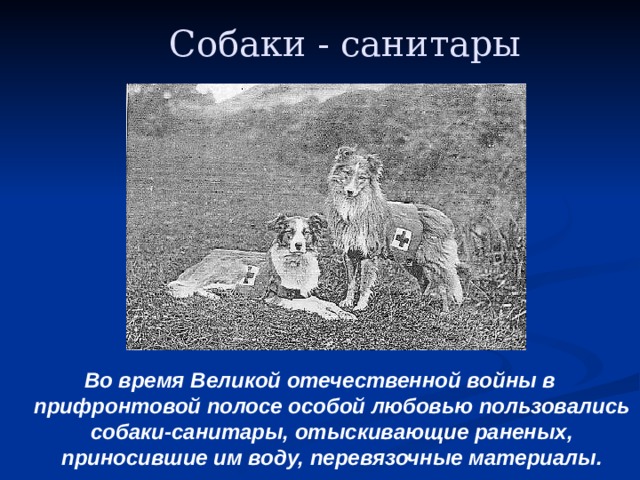 Собаки - санитары

Во время Великой отечественной войны в прифронтовой полосе особой любовью пользовались собаки-санитары, отыскивающие раненых, приносившие им воду, перевязочные материалы.